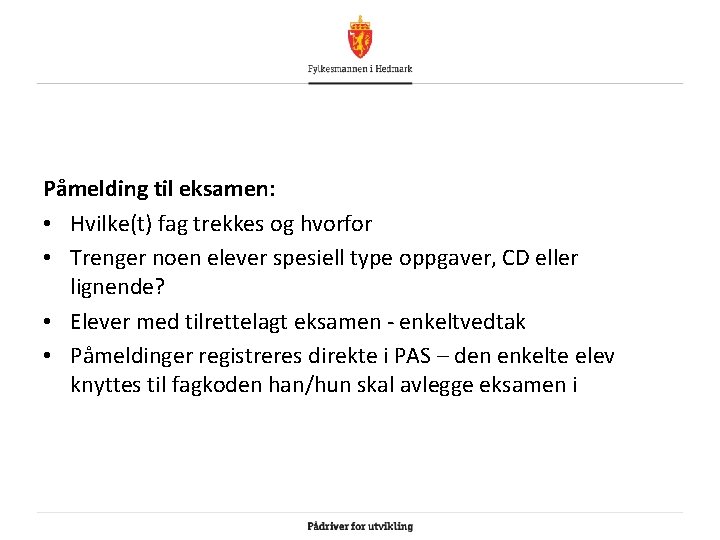 Fylkesmannen i Hedmark

Påmelding til eksamen:

• Hvilke(t) fag trekkes og hvorfor

• Trenger noen elever spesiell type oppgaver, CD eller lignende?

• Elever med tilrettelagt eksamen - enkeltvedtak

• Påmeldinger registreres direkte i PAS – den enkelte elev knyttes til fagkoden han/hun skal avlegge eksamen i

Pådriver for utvikling